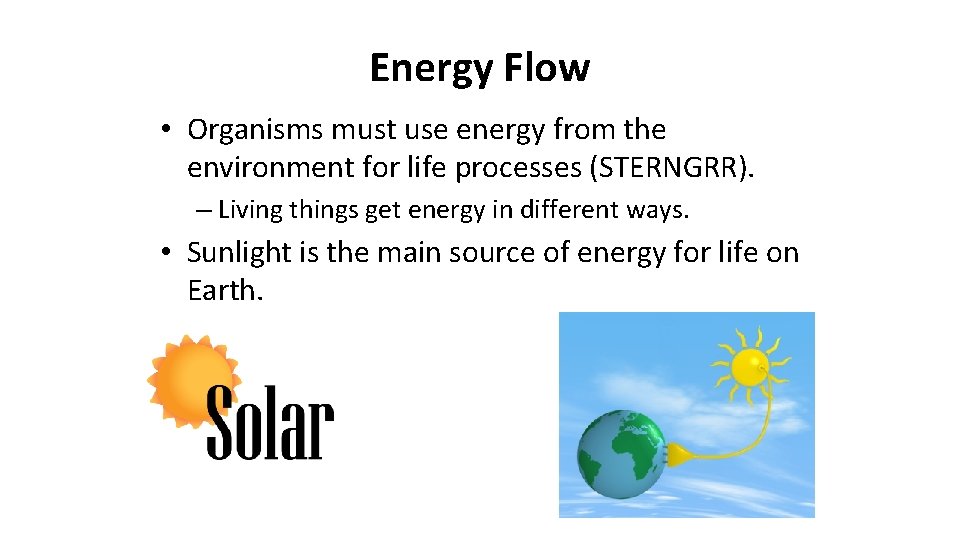 Energy Flow

• Organisms must use energy from the environment for life processes (STERNGRR).

– Living things get energy in different ways.

• Sunlight is the main source of energy for life on Earth.

Solar